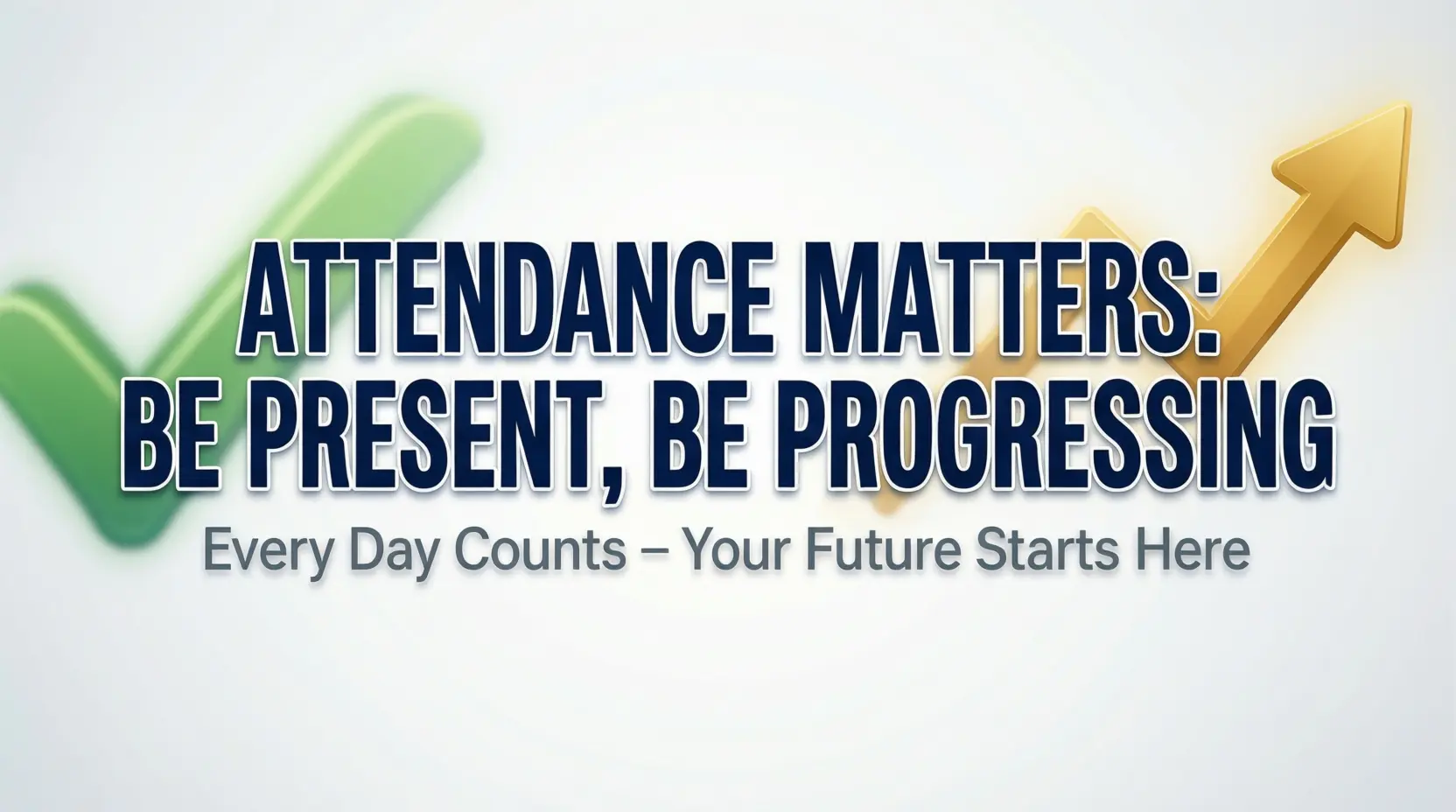 ATTENDANCE MATTERS:
BE PRESENT, BE PROGRESSING

Every Day Counts – Your Future Starts Here